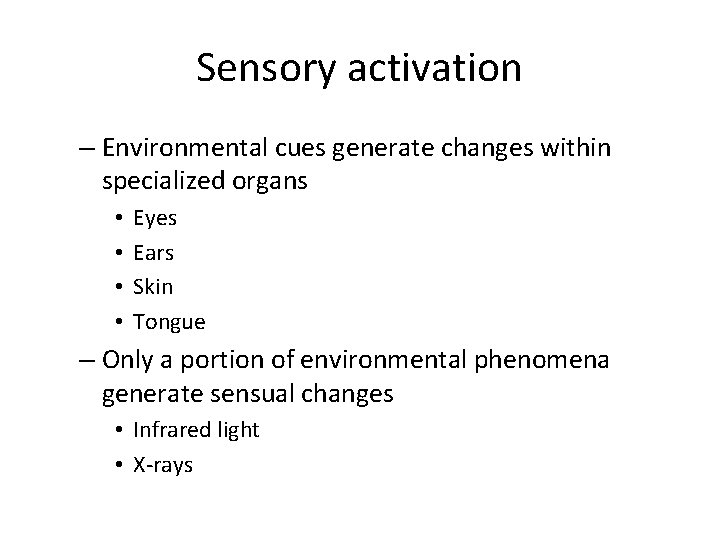 Sensory activation

– Environmental cues generate changes within specialized organs

• Eyes
• Ears
• Skin
• Tongue

– Only a portion of environmental phenomena generate sensual changes

• Infrared light
• X-rays